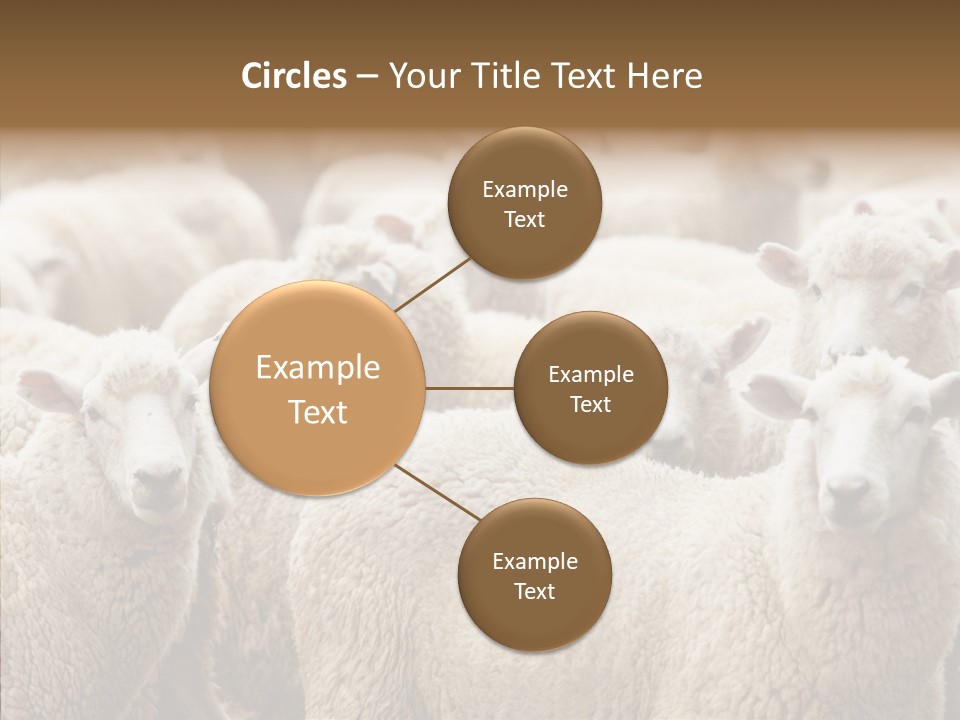 Circles – Your Title Text Here

Example Text

Example Text

Example Text

Example Text